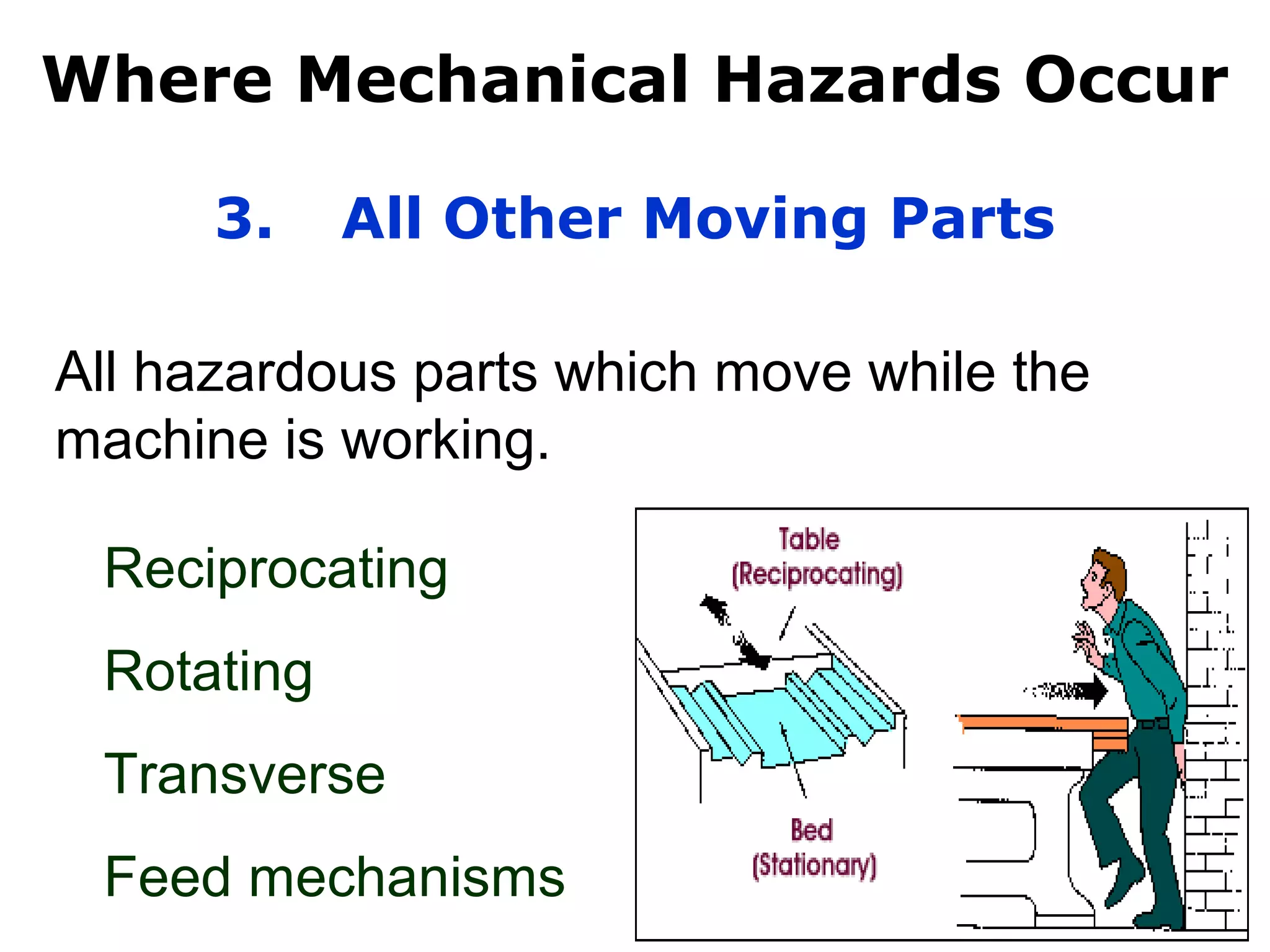 Where Mechanical Hazards Occur

3. All Other Moving Parts

All hazardous parts which move while the machine is working.

Reciprocating

Rotating

Transverse

Feed mechanisms

Table (Reciprocating)

Bed (Stationary)